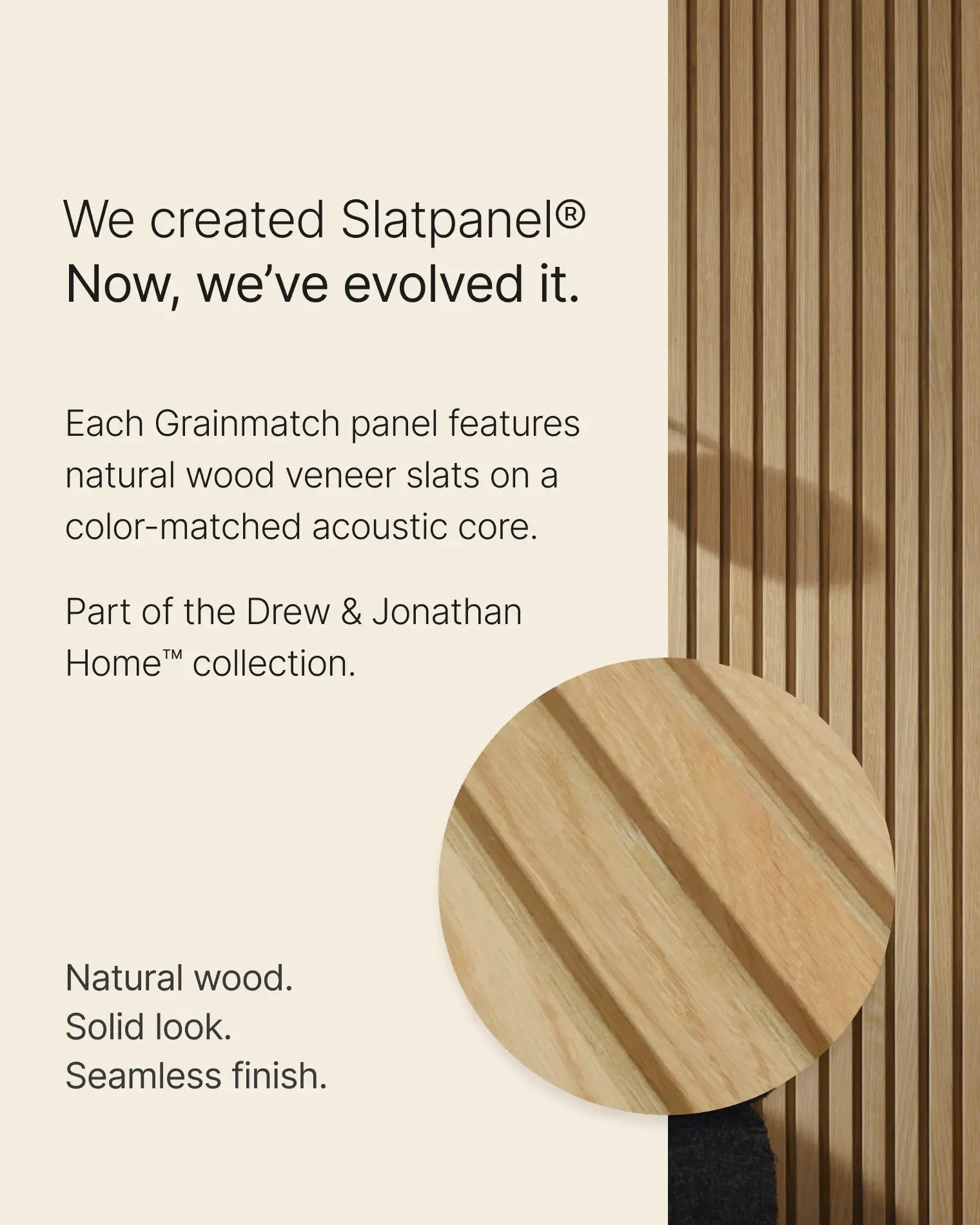 We created Slatpanel®
Now, we've evolved it.

Each Grainmatch panel features natural wood veneer slats on a color-matched acoustic core.

Part of the Drew & Jonathan Home™ collection.

Natural wood.
Solid look.
Seamless finish.